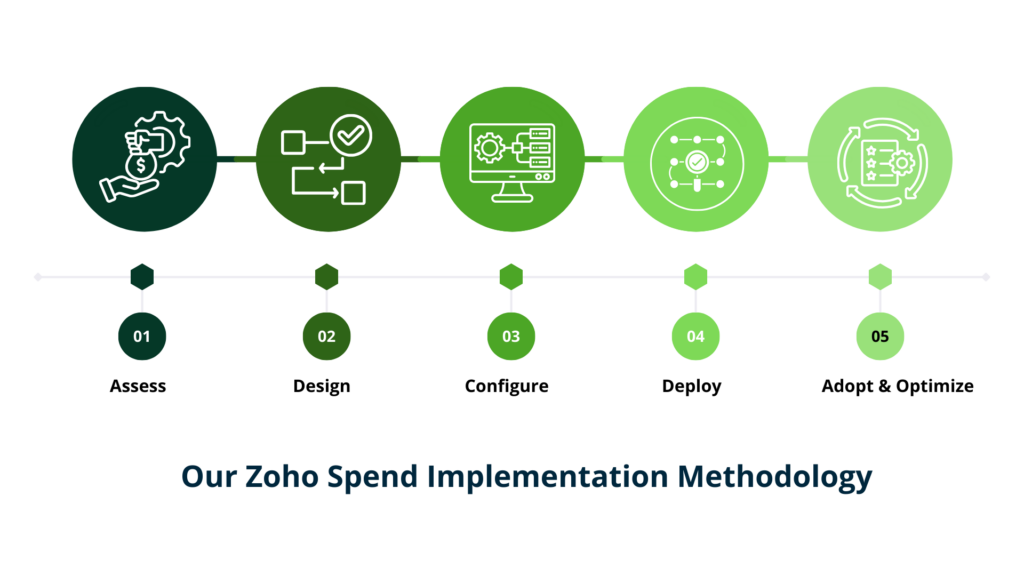 01
Assess

02
Design

03
Configure

04
Deploy

05
Adopt & Optimize

Our Zoho Spend Implementation Methodology